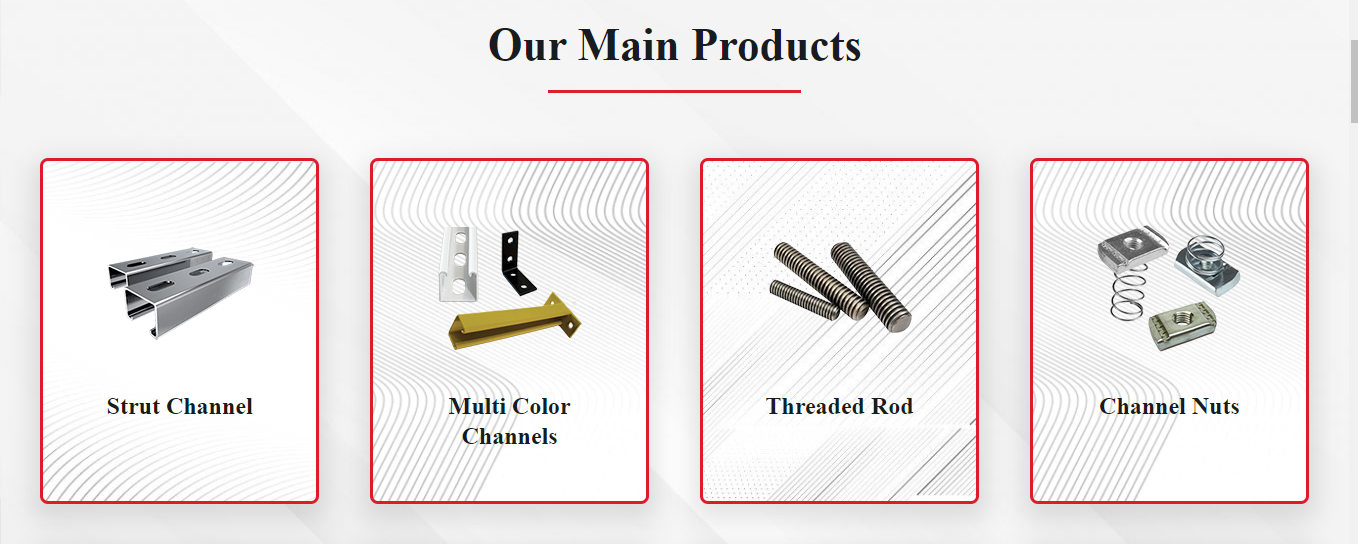 Our Main Products

Strut Channel

Multi Color Channels

Threaded Rod

Channel Nuts